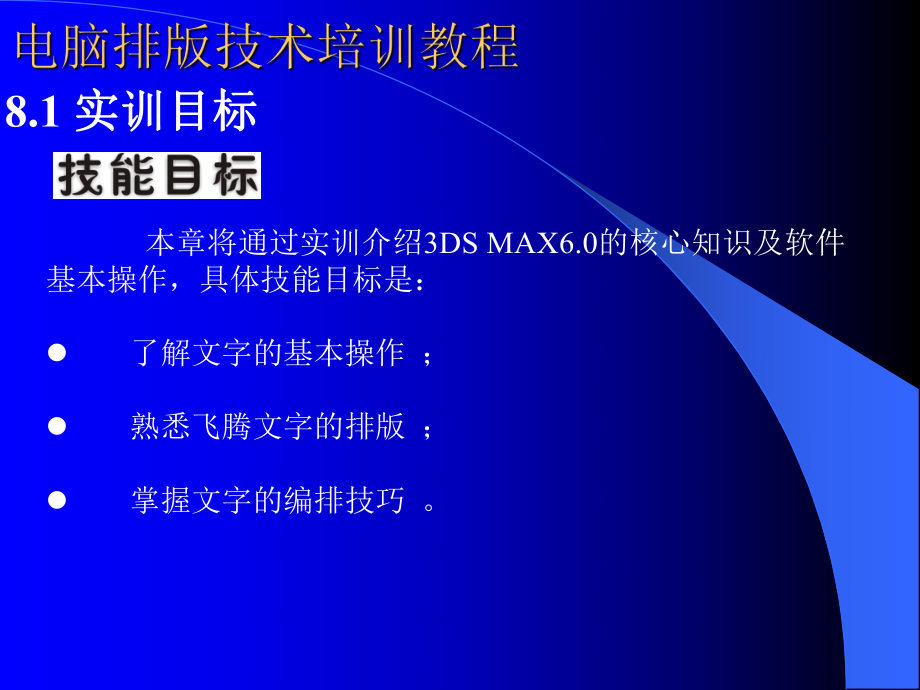 电脑排版技术培训教程

8.1 实训目标

技能目标

本章将通过实训介绍3DS MAX6.0的核心知识及软件基本操作，具体技能目标是：

● 了解文字的基本操作 ；

● 熟悉飞腾文字的排版 ；

● 掌握文字的编排技巧 。